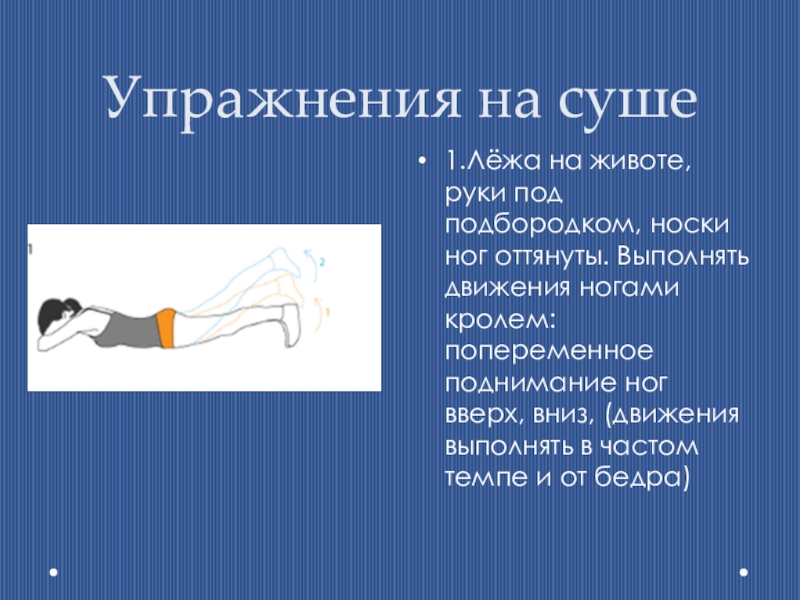 Упражнения на суше

1 2 1

• 1.Лёжа на животе, руки под подбородком, носки ног оттянуты. Выполнять движения ногами кролем: попеременное поднимание ног вверх, вниз, (движения выполнять в частом темпе и от бедра)